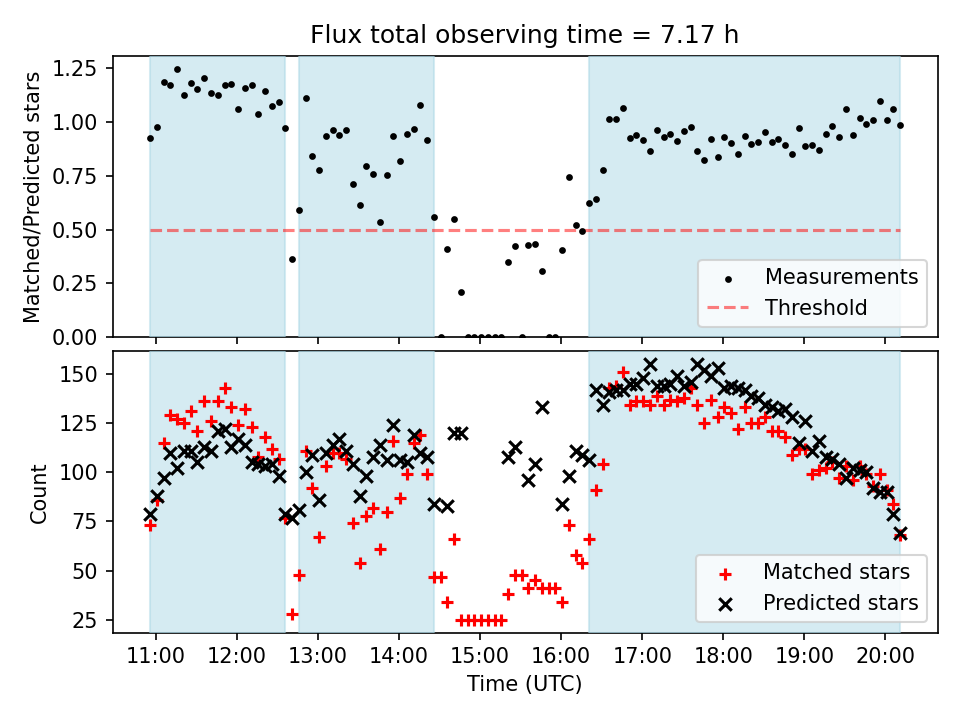 Flux total observing time = 7.17 h

Matched/Predicted stars

1.25
1.00
0.75
0.50
0.25
0.00

Measurements
Threshold

Count

150
125
100
75
50
25

Matched stars
Predicted stars

11:00 12:00 13:00 14:00 15:00 16:00 17:00 18:00 19:00 20:00

Time (UTC)